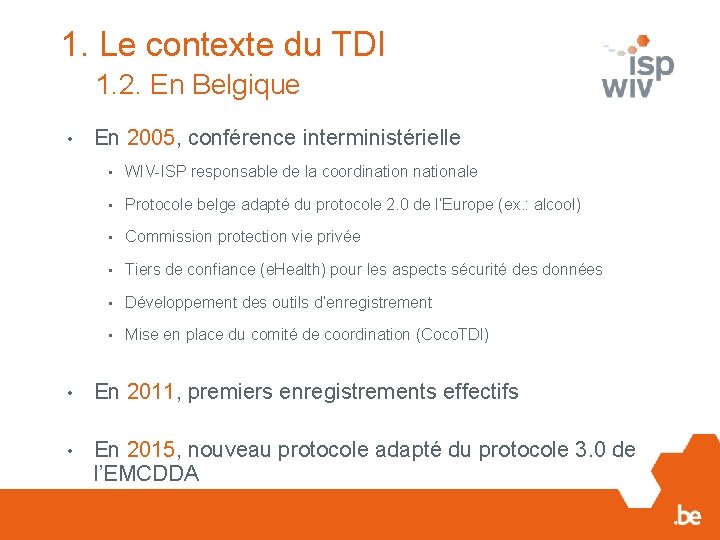 1. Le contexte du TDI

1.2. En Belgique

isp
wiv

• En 2005, conférence interministérielle
  ▪ WIV-ISP responsable de la coordination nationale
  ▪ Protocole belge adapté du protocole 2.0 de l'Europe (ex.: alcool)
  ▪ Commission protection vie privée
  ▪ Tiers de confiance (eHealth) pour les aspects sécurité des données
  ▪ Développement des outils d'enregistrement
  ▪ Mise en place du comité de coordination (CocoTDI)

• En 2011, premiers enregistrements effectifs

• En 2015, nouveau protocole adapté du protocole 3.0 de l'EMCDDA

.be